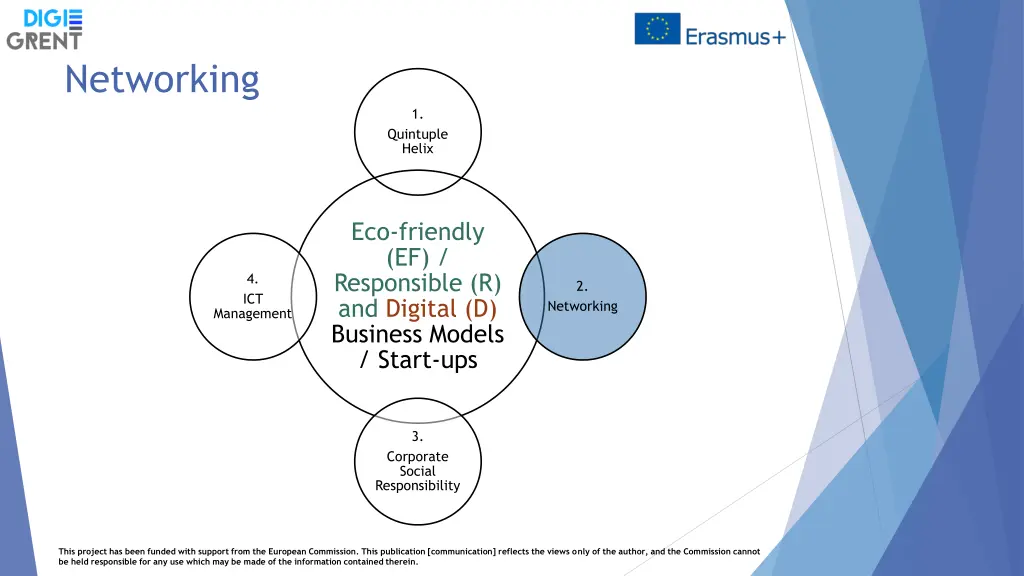 DIGI GRENT

Erasmus+

Networking

1.
Quintuple Helix

Eco-friendly (EF) / Responsible (R) and Digital (D) Business Models / Start-ups

4.
ICT Management

2.
Networking

3.
Corporate Social Responsibility

This project has been funded with support from the European Commission. This publication [communication] reflects the views only of the author, and the Commission cannot be held responsible for any use which may be made of the information contained therein.